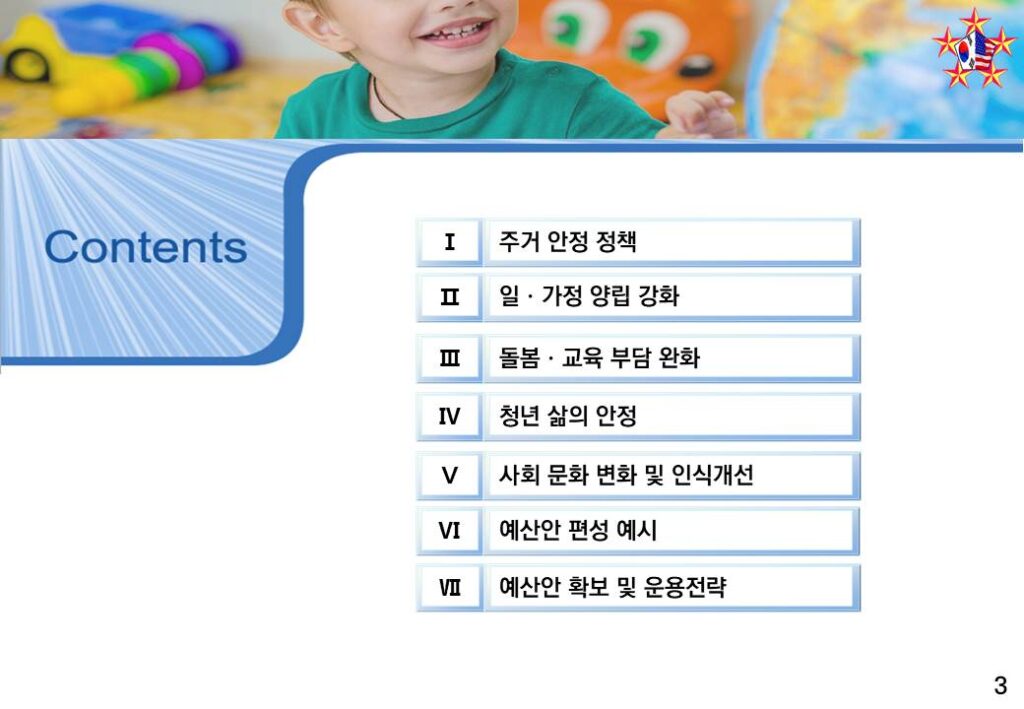 Contents

Ⅰ 주거 안정 정책

Ⅱ 일 · 가정 양립 강화

Ⅲ 돌봄 · 교육 부담 완화

Ⅳ 청년 삶의 안정

Ⅴ 사회 문화 변화 및 인식개선

Ⅵ 예산안 편성 예시

Ⅶ 예산안 확보 및 운용전략

3